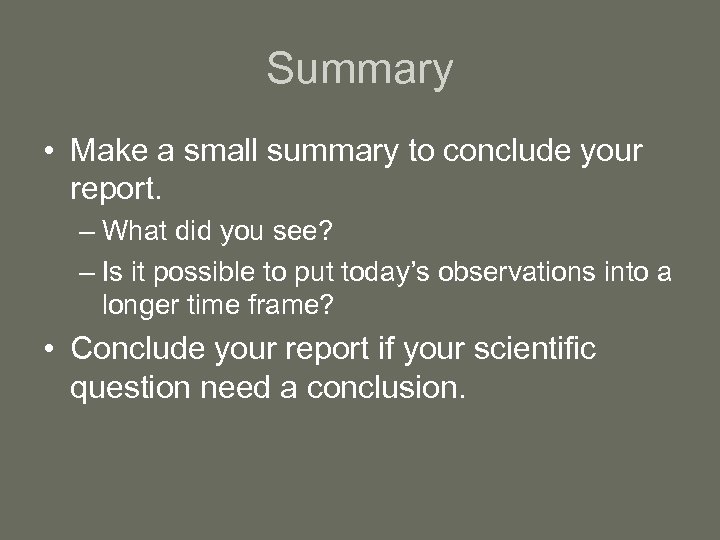 Summary

• Make a small summary to conclude your report.
– What did you see?
– Is it possible to put today's observations into a longer time frame?
• Conclude your report if your scientific question need a conclusion.